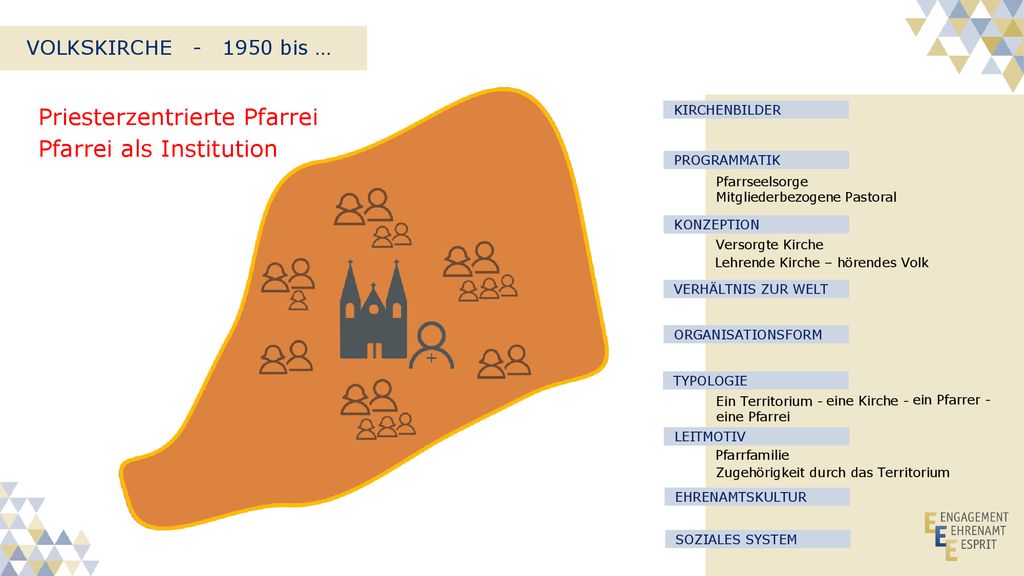 VOLKSKIRCHE - 1950 bis …

Priesterzentrierte Pfarrei
Pfarrei als Institution

KIRCHENBILDER

PROGRAMMATIK

Pfarrseelsorge
Mitgliederbezogene Pastoral

KONZEPTION

Versorgte Kirche
Lehrende Kirche – hörendes Volk

VERHÄLTNIS ZUR WELT

ORGANISATIONSFORM

TYPOLOGIE

Ein Territorium - eine Kirche - ein Pfarrer - eine Pfarrei

LEITMOTIV

Pfarrfamilie
Zugehörigkeit durch das Territorium

EHRENAMTSKULTUR

SOZIALES SYSTEM

ENGAGEMENT
EHRENAMT
ESPRIT